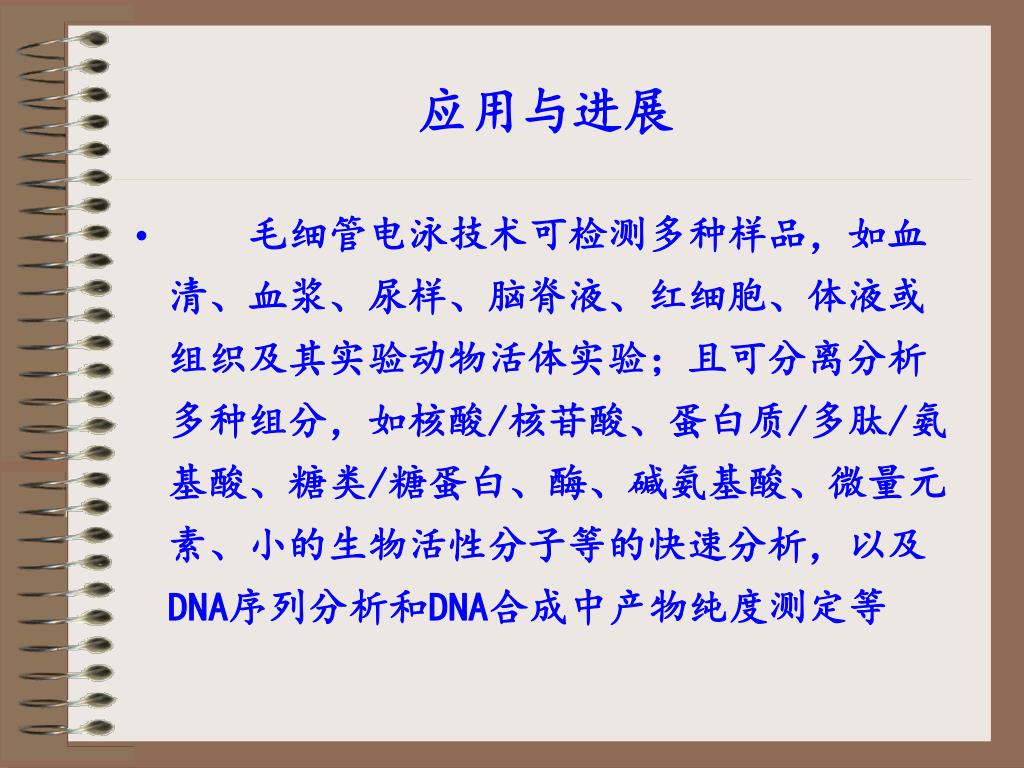 应用与进展

• 毛细管电泳技术可检测多种样品，如血清、血浆、尿样、脑脊液、红细胞、体液或组织及其实验动物活体实验；且可分离分析多种组分，如核酸/核苷酸、蛋白质/多肽/氨基酸、糖类/糖蛋白、酶、碱氨基酸、微量元素、小的生物活性分子等的快速分析，以及DNA序列分析和DNA合成中产物纯度测定等